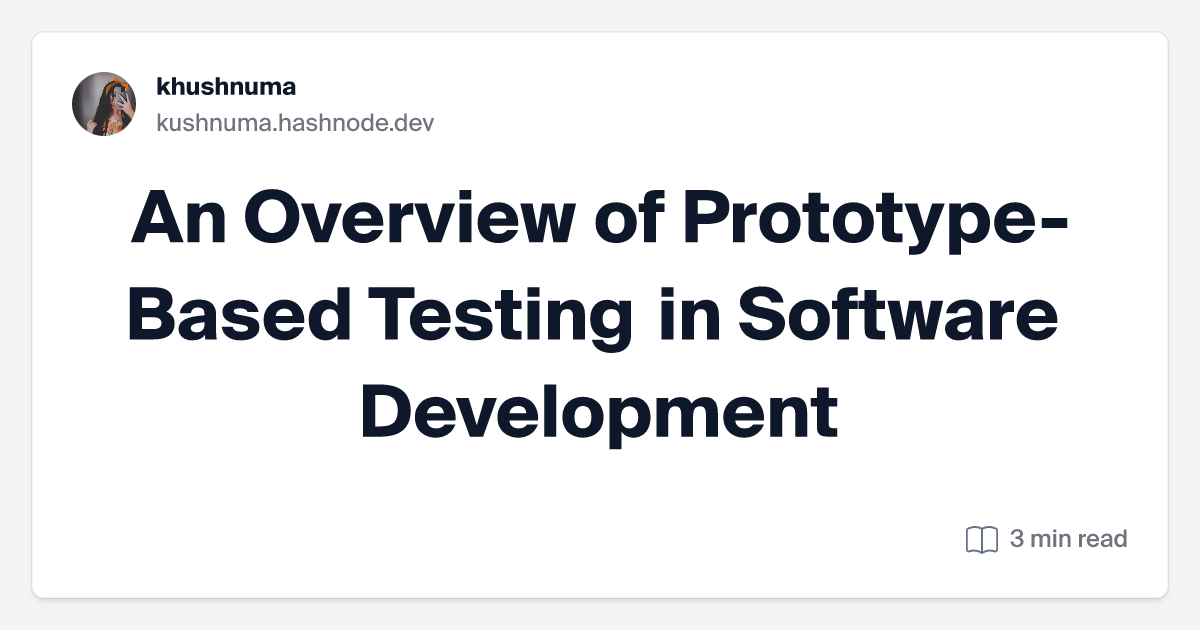 khushnuma
kushnuma.hashnode.dev

An Overview of Prototype-Based Testing in Software Development

3 min read